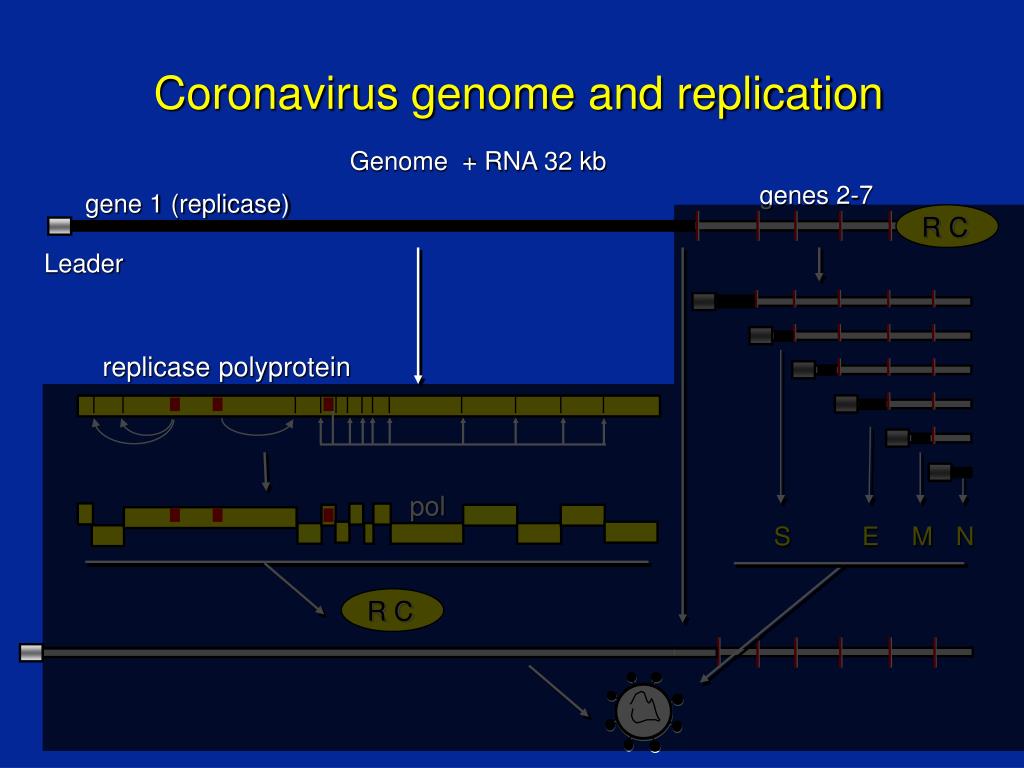 Coronavirus genome and replication

Genome + RNA 32 kb

gene 1 (replicase)

genes 2-7

R C

Leader

replicase polyprotein

pol

S

E

M

N

R C